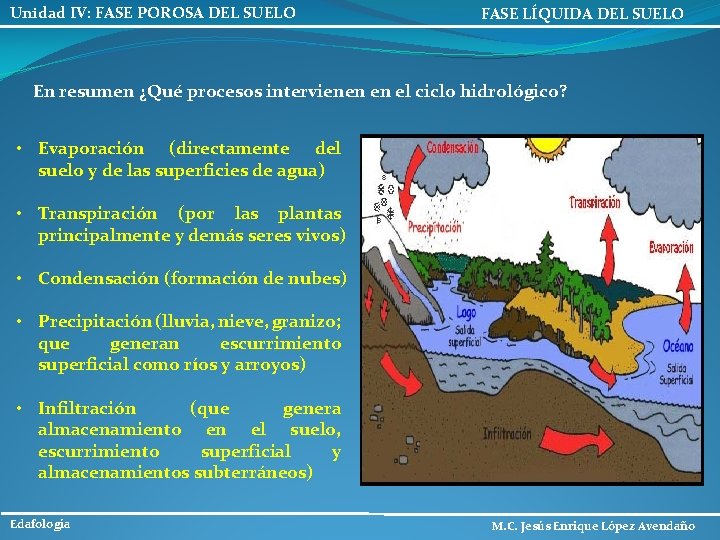 Unidad IV: FASE POROSA DEL SUELO

FASE LÍQUIDA DEL SUELO

En resumen ¿Qué procesos intervienen en el ciclo hidrológico?

• Evaporación (directamente del suelo y de las superficies de agua)

• Transpiración (por las plantas principalmente y demás seres vivos)

• Condensación (formación de nubes)

• Precipitación (lluvia, nieve, granizo; que generan escurrimiento superficial como ríos y arroyos)

• Infiltración (que genera almacenamiento en el suelo, escurrimiento superficial y almacenamientos subterráneos)

Condensación

Precipitación

Transpiración

Evaporación

Lago

Salida superficial

Océano

Salida Superficial

Infiltración

Edafología

M.C. Jesús Enrique López Avendaño